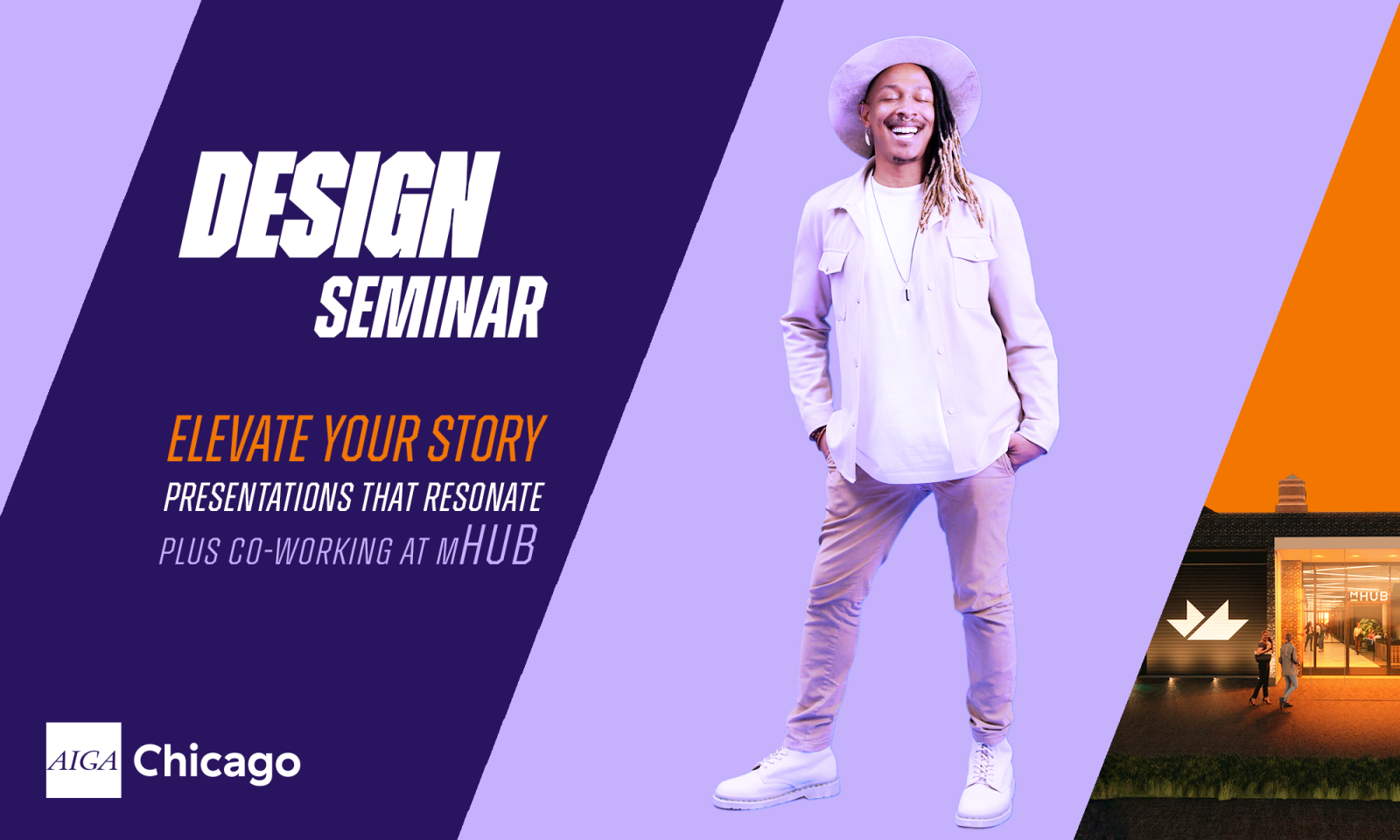 DESIGN
SEMINAR

ELEVATE YOUR STORY
PRESENTATIONS THAT RESONATE
PLUS CO-WORKING AT mHUB

AIGA Chicago

MHUB